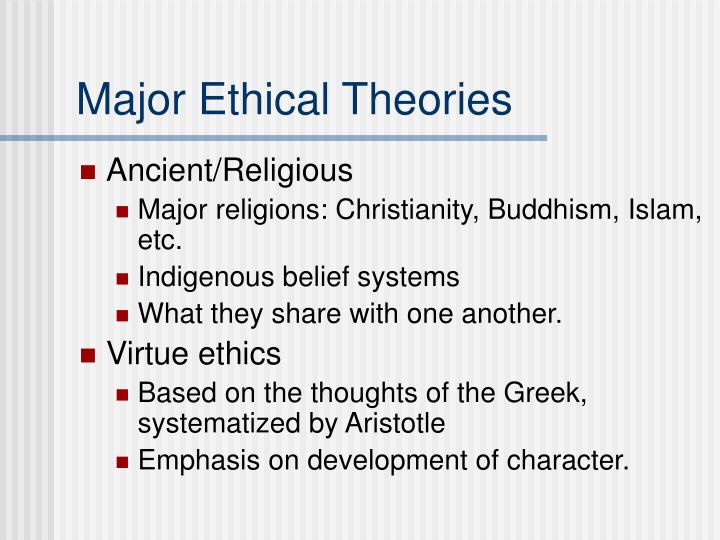 Major Ethical Theories

• Ancient/Religious
• Major religions: Christianity, Buddhism, Islam, etc.
• Indigenous belief systems
• What they share with one another.
• Virtue ethics
• Based on the thoughts of the Greek, systematized by Aristotle
• Emphasis on development of character.